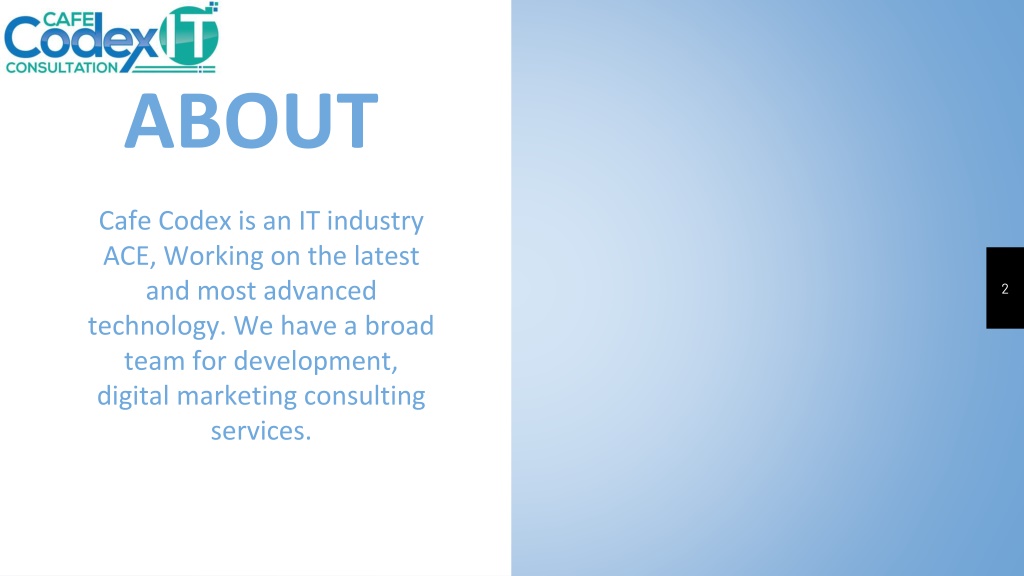 CAFE Codex IT CONSULTATION

ABOUT

Cafe Codex is an IT industry ACE, Working on the latest and most advanced technology. We have a broad team for development, digital marketing consulting services.

2